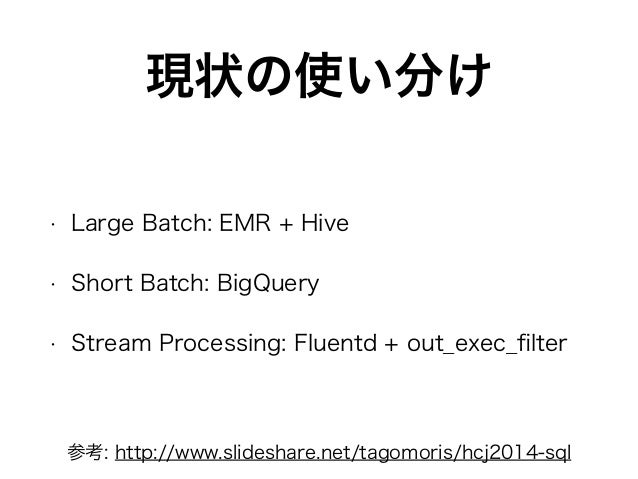 現状の使い分け

· Large Batch: EMR + Hive

· Short Batch: BigQuery

· Stream Processing: Fluentd + out_exec_filter

参考: http://www.slideshare.net/tagomoris/hcj2014-sql